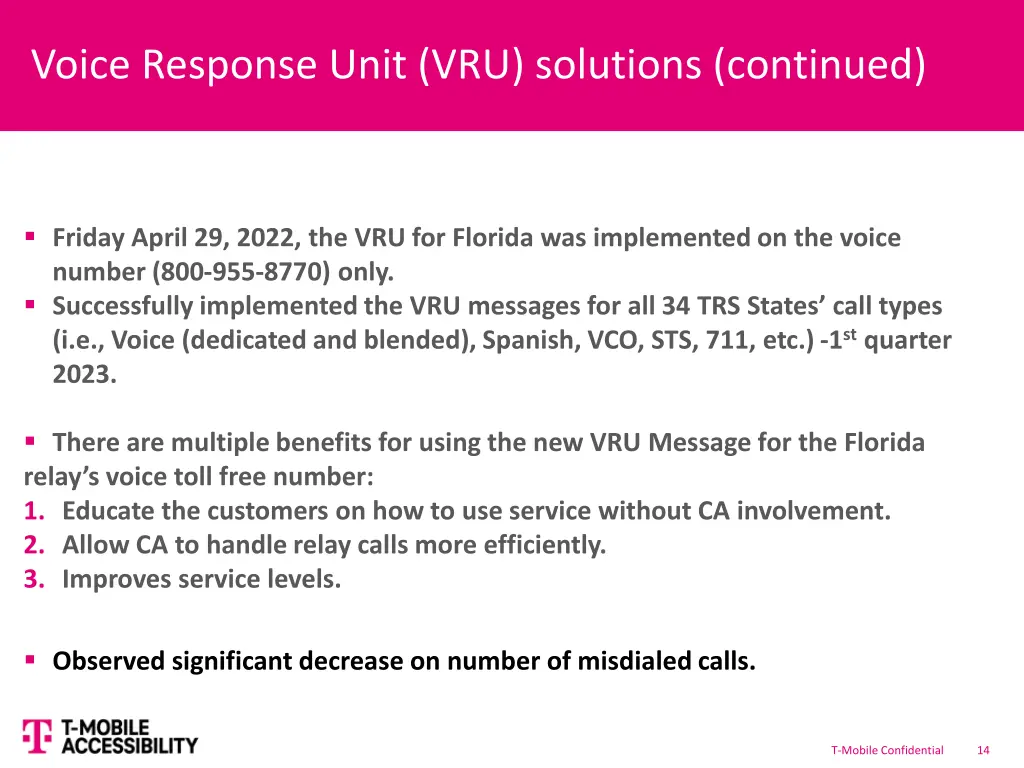 Voice Response Unit (VRU) solutions (continued)

▪ Friday April 29, 2022, the VRU for Florida was implemented on the voice number (800-955-8770) only.
▪ Successfully implemented the VRU messages for all 34 TRS States' call types (i.e., Voice (dedicated and blended), Spanish, VCO, STS, 711, etc.) -1$^{st}$ quarter 2023.

▪ There are multiple benefits for using the new VRU Message for the Florida relay's voice toll free number:
1. Educate the customers on how to use service without CA involvement.
2. Allow CA to handle relay calls more efficiently.
3. Improves service levels.

▪ Observed significant decrease on number of misdialed calls.

T-MOBILE ACCESSIBILITY

T-Mobile Confidential 14